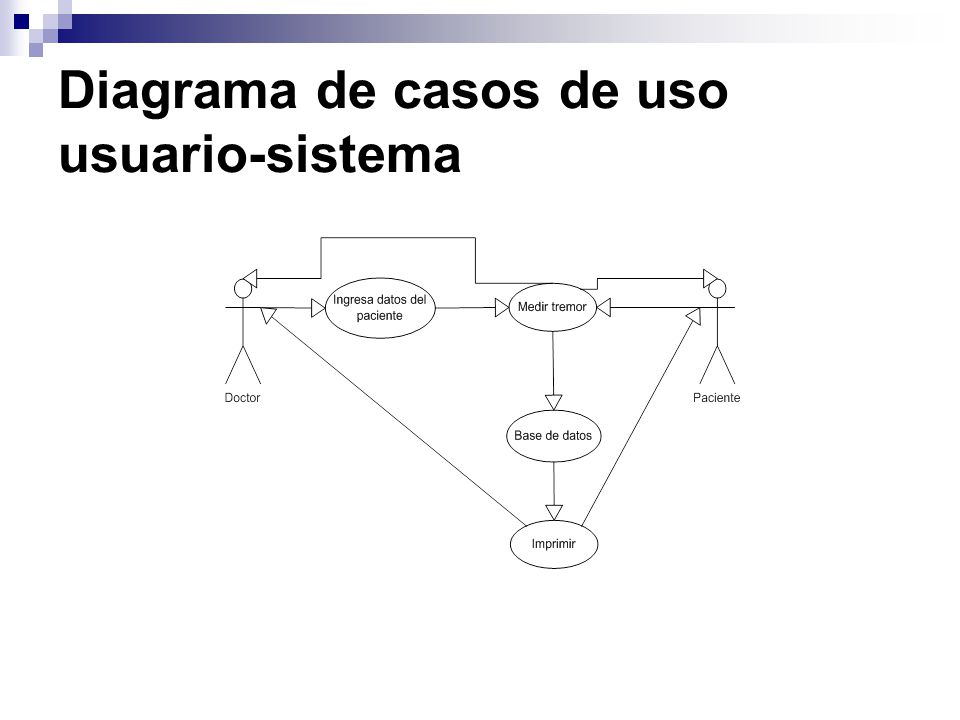 Diagrama de casos de uso usuario-sistema

Ingresa datos del paciente

Medir tremor

Doctor

Paciente

Base de datos

Imprimir